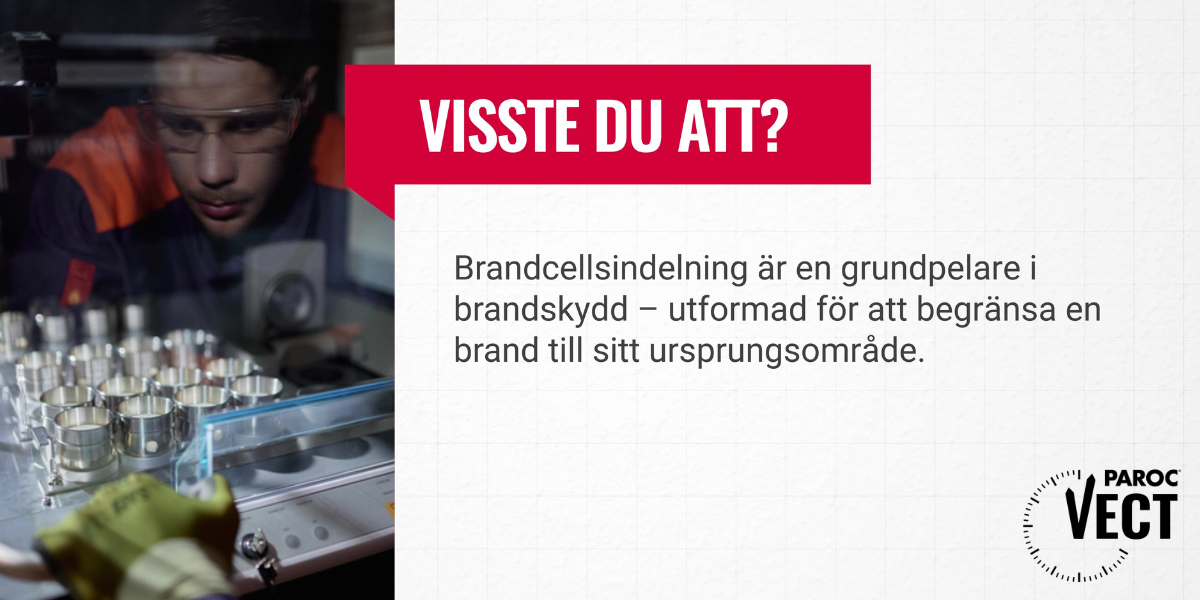 VISSTE DU ATT?

Brandcellsindelning är en grundpelare i brandskydd – utformad för att begränsa en brand till sitt ursprungsområde.

PAROC
VECT